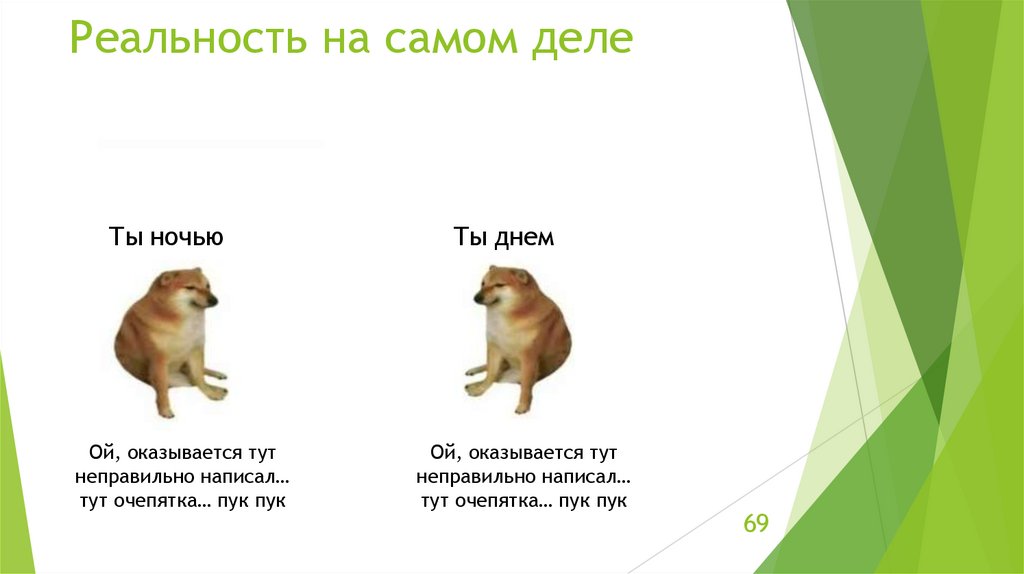 Реальность на самом деле

Ты ночью

Ой, оказывается тут неправильно написал… тут очепятка… пук пук

Ты днем

Ой, оказывается тут неправильно написал… тут очепятка… пук пук

69